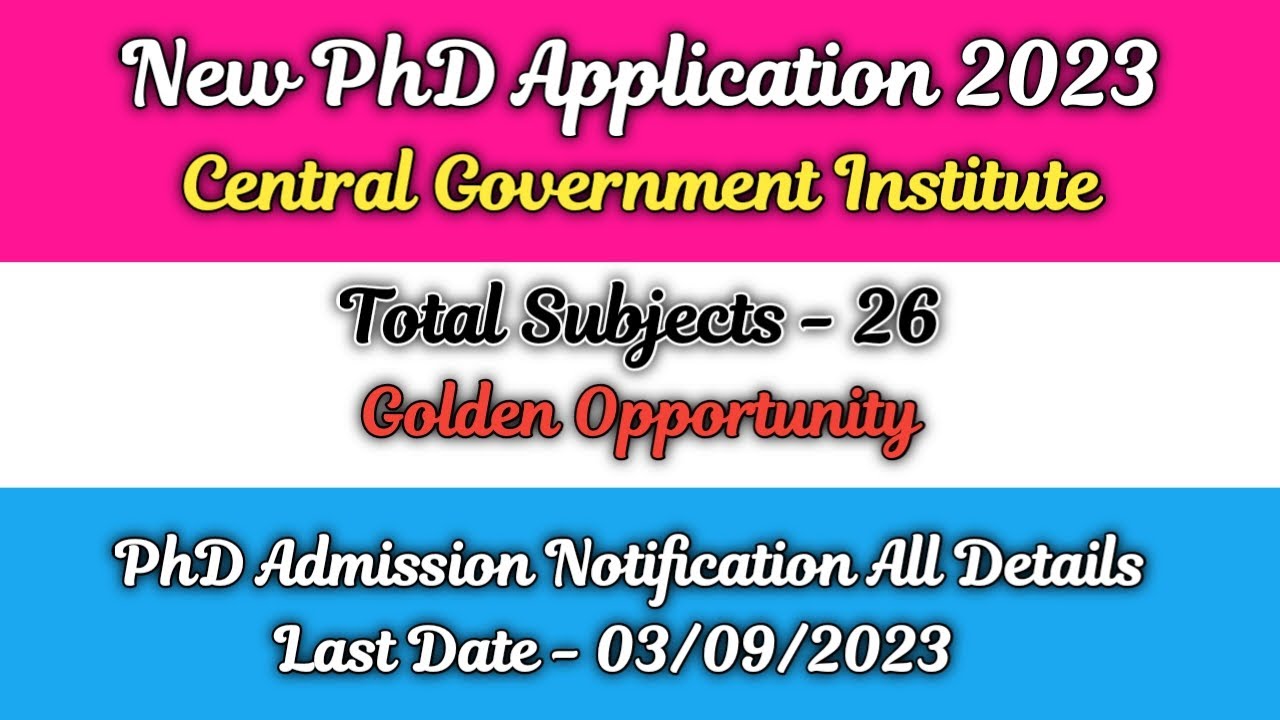 New PhD Application 2023
Central Government Institute

Total Subjects - 26
Golden Opportunity

PhD Admission Notification All Details
Last Date - 03/09/2023